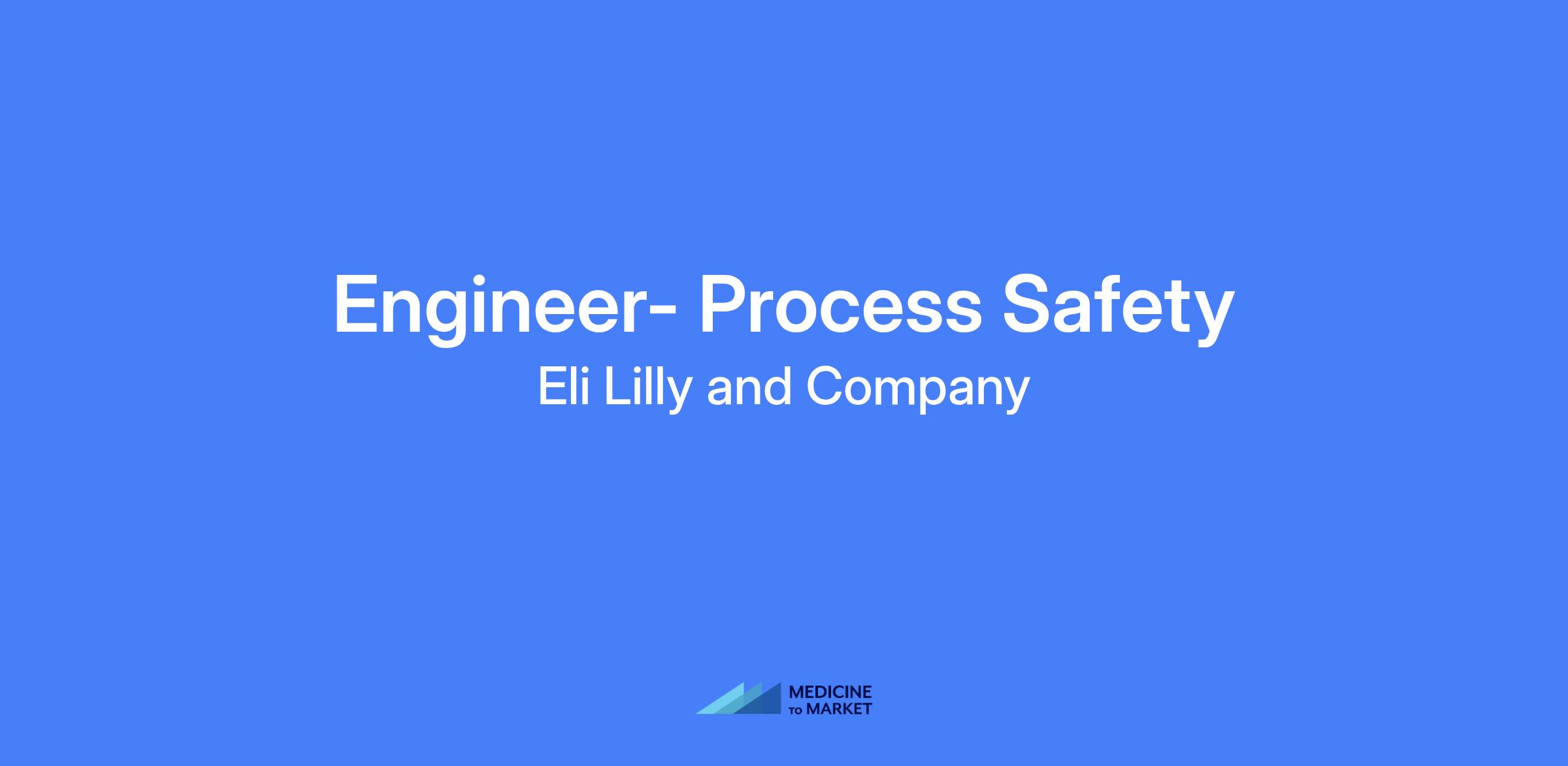 Engineer- Process Safety
Eli Lilly and Company

MEDICINE
TO MARKET